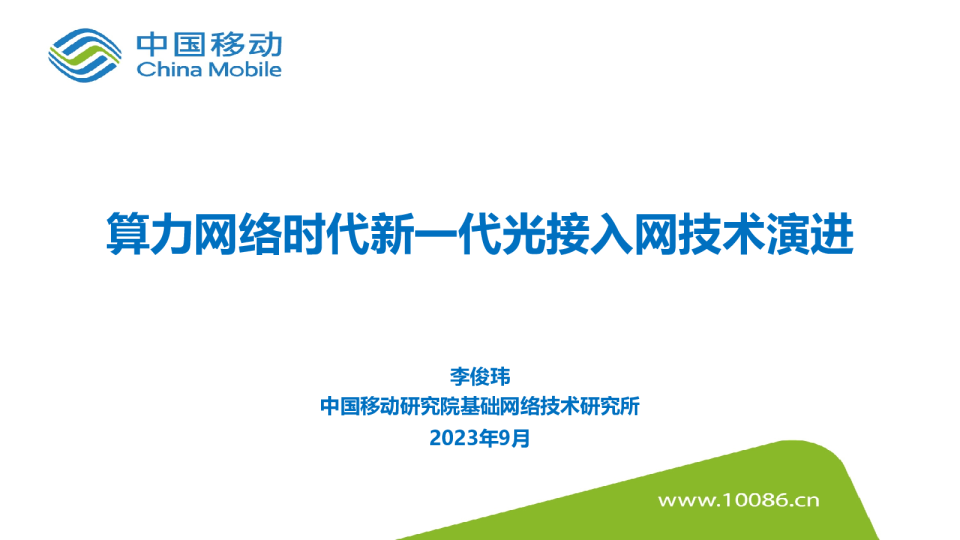 中国移动
China Mobile

算力网络时代新一代光接入网技术演进

李俊玮
中国移动研究院基础网络技术研究所
2023年9月

www.10086.cn